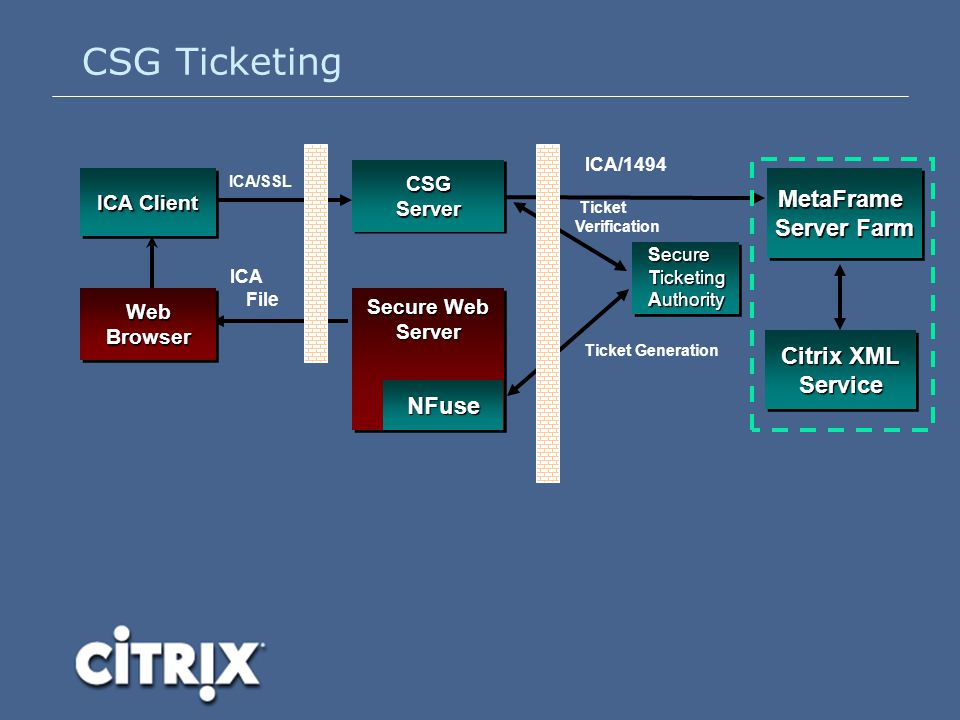 CSG Ticketing

ICA Client

ICA/SSL

CSG Server

ICA/1494

MetaFrame Server Farm

Ticket Verification

Secure Ticketing Authority

ICA File

Web Browser

Secure Web Server

NFuse

Ticket Generation

Citrix XML Service

CiTRIX